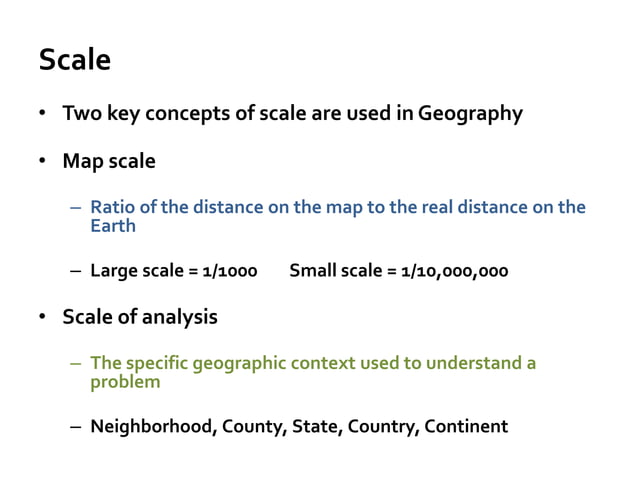 Scale

• Two key concepts of scale are used in Geography

• Map scale

– Ratio of the distance on the map to the real distance on the Earth

– Large scale = 1/1000 Small scale = 1/10,000,000

• Scale of analysis

– The specific geographic context used to understand a problem

– Neighborhood, County, State, Country, Continent